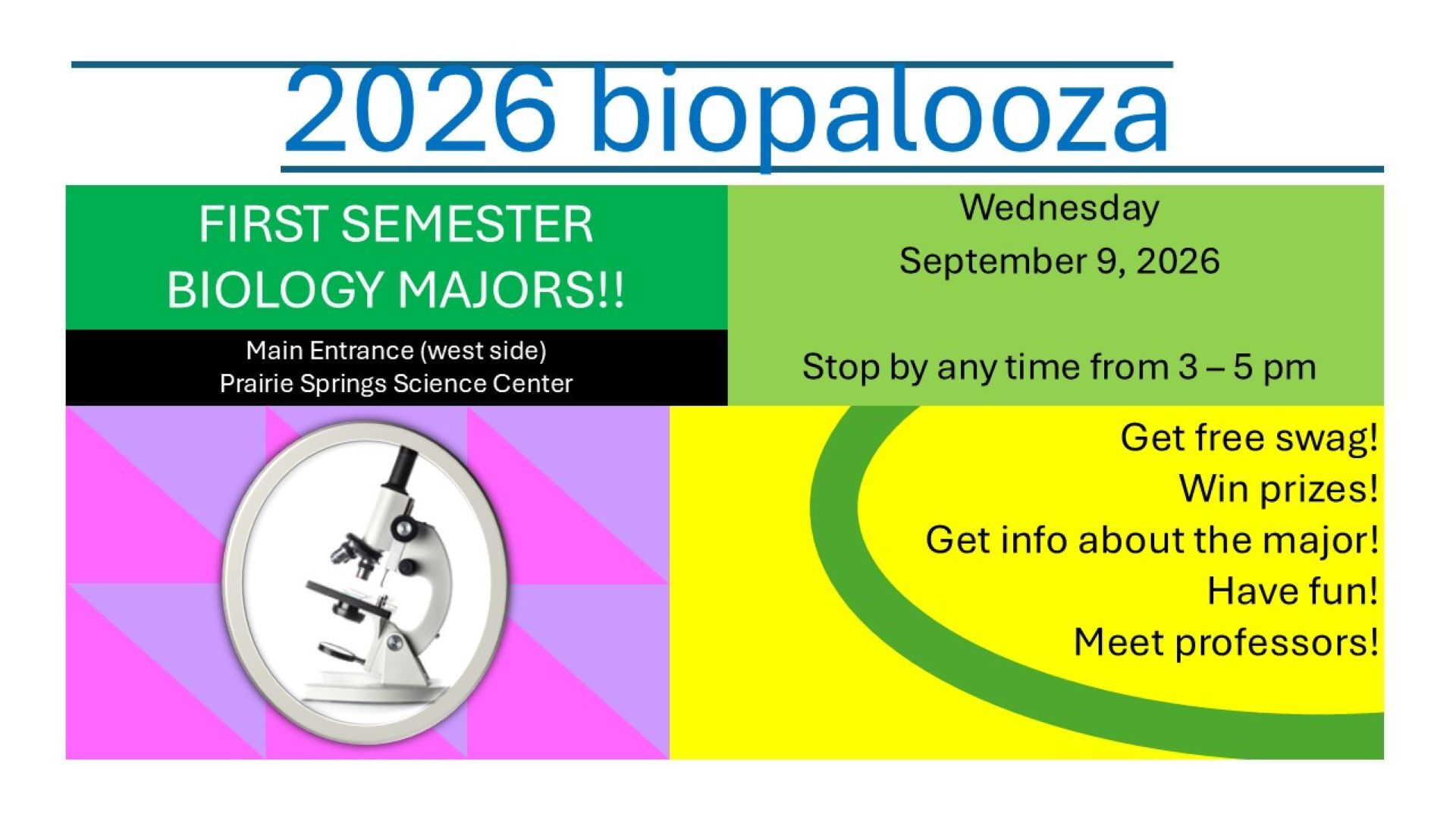 2026 biopalooza

FIRST SEMESTER BIOLOGY MAJORS!!

Main Entrance (west side)
Prairie Springs Science Center

Wednesday
September 9, 2026

Stop by any time from 3 – 5 pm

Get free swag!
Win prizes!
Get info about the major!
Have fun!
Meet professors!